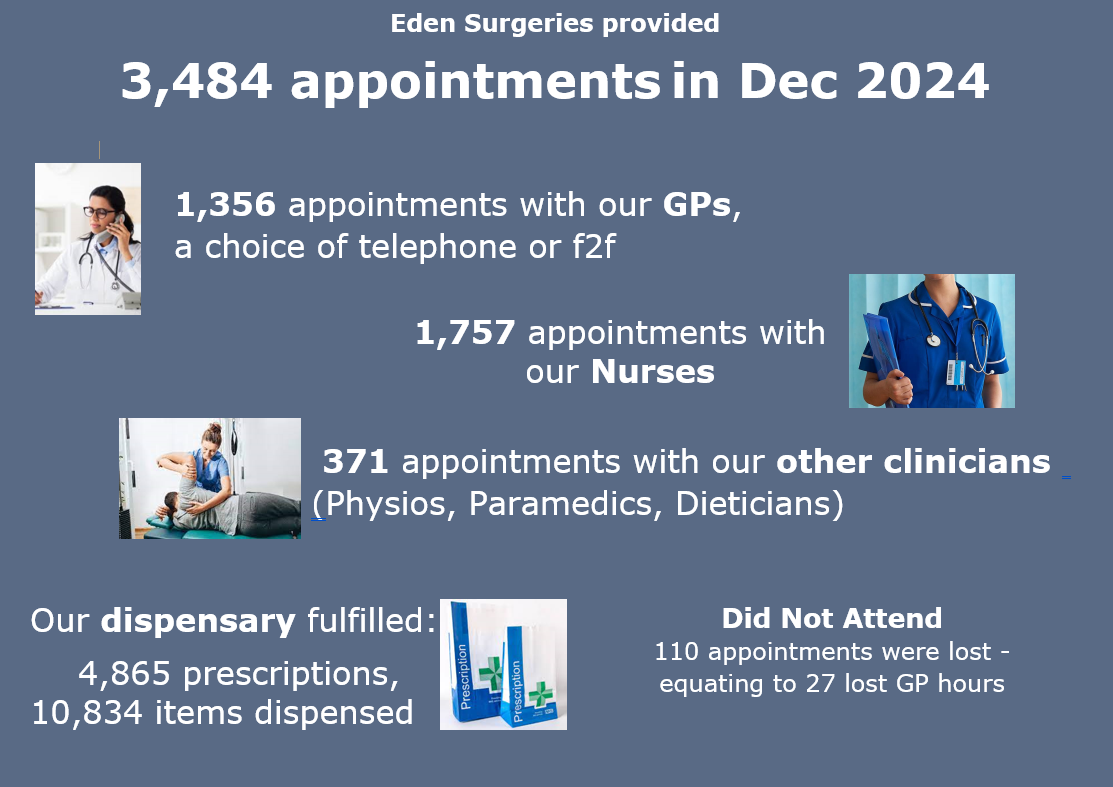 Eden Surgeries provided

3,484 appointments in Dec 2024

1,356 appointments with our GPs, a choice of telephone or f2f

1,757 appointments with our Nurses

371 appointments with our other clinicians (Physios, Paramedics, Dieticians)

Our dispensary fulfilled:

4,865 prescriptions, 10,834 items dispensed

Prescription

Prescription

Did Not Attend

110 appointments were lost - equating to 27 lost GP hours